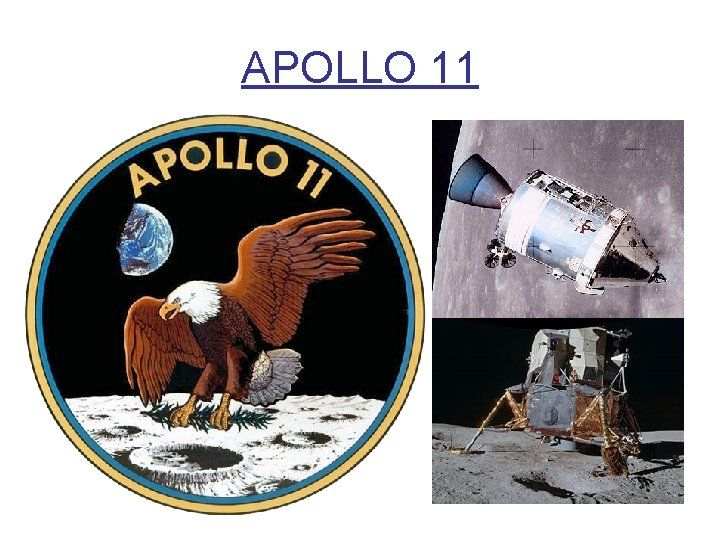 APOLLO 11

APOLLO 11